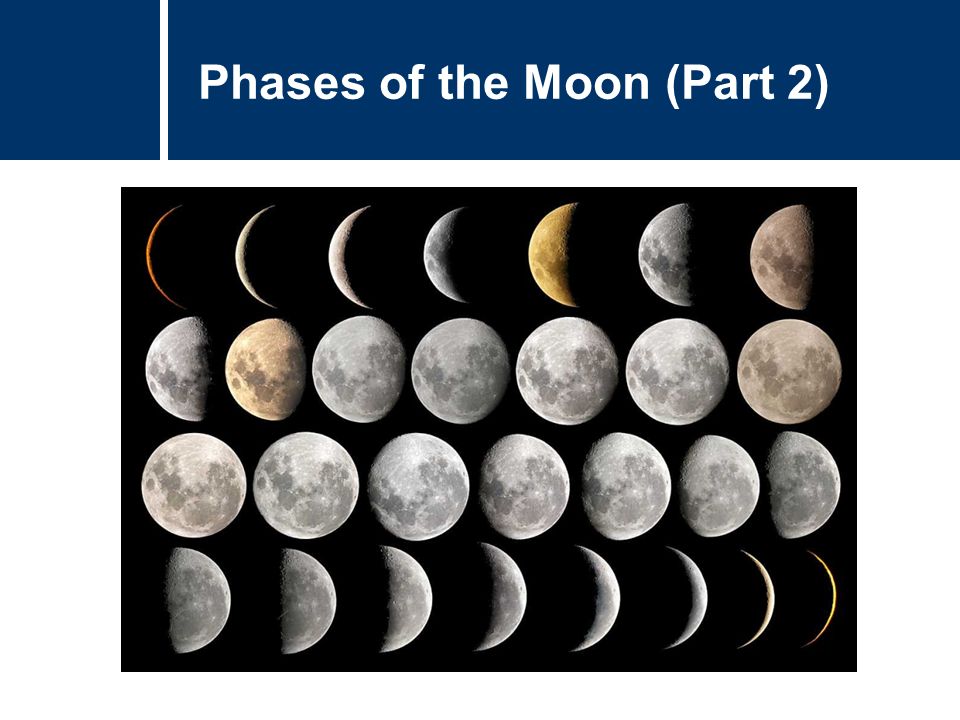 Phases of the Moon (Part 2)